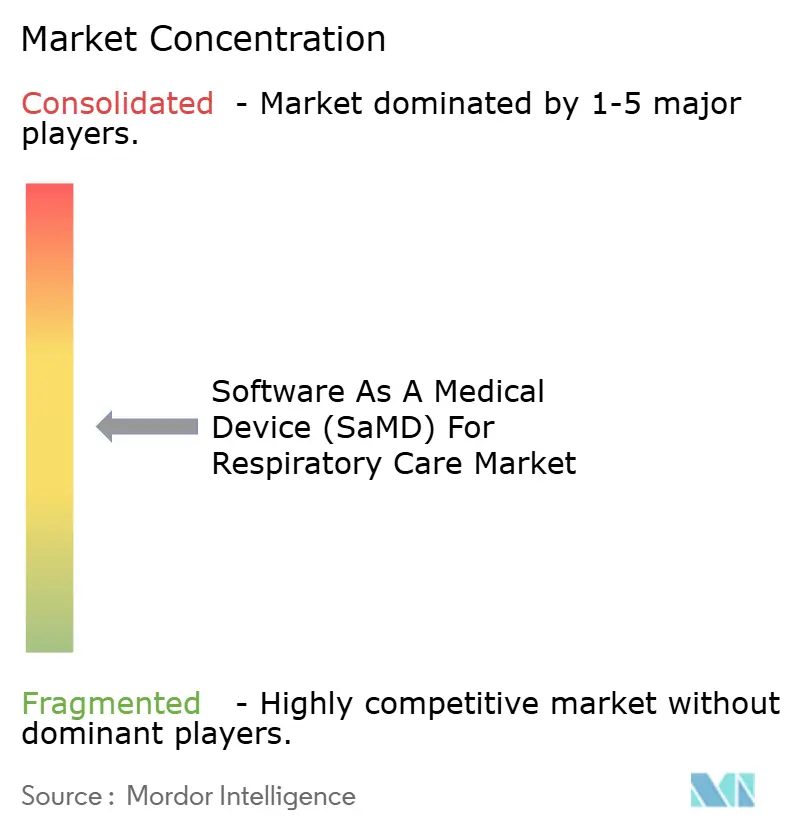 Market Concentration

Consolidated - Market dominated by 1-5 major players.

Software As A Medical Device (SaMD) For Respiratory Care Market

Fragmented - Highly competitive market without dominant players.

Source : Mordor Intelligence